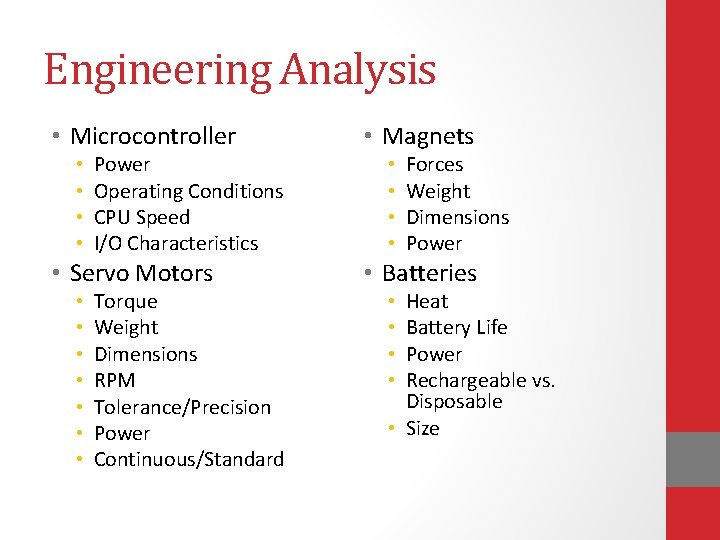 Engineering Analysis

• Microcontroller
  • Power
  • Operating Conditions
  • CPU Speed
  • I/O Characteristics
• Servo Motors
  • Torque
  • Weight
  • Dimensions
  • RPM
  • Tolerance/Precision
  • Power
  • Continuous/Standard

• Magnets
  • Forces
  • Weight
  • Dimensions
  • Power
• Batteries
  • Heat
  • Battery Life
  • Power
  • Rechargeable vs. Disposable
  • Size